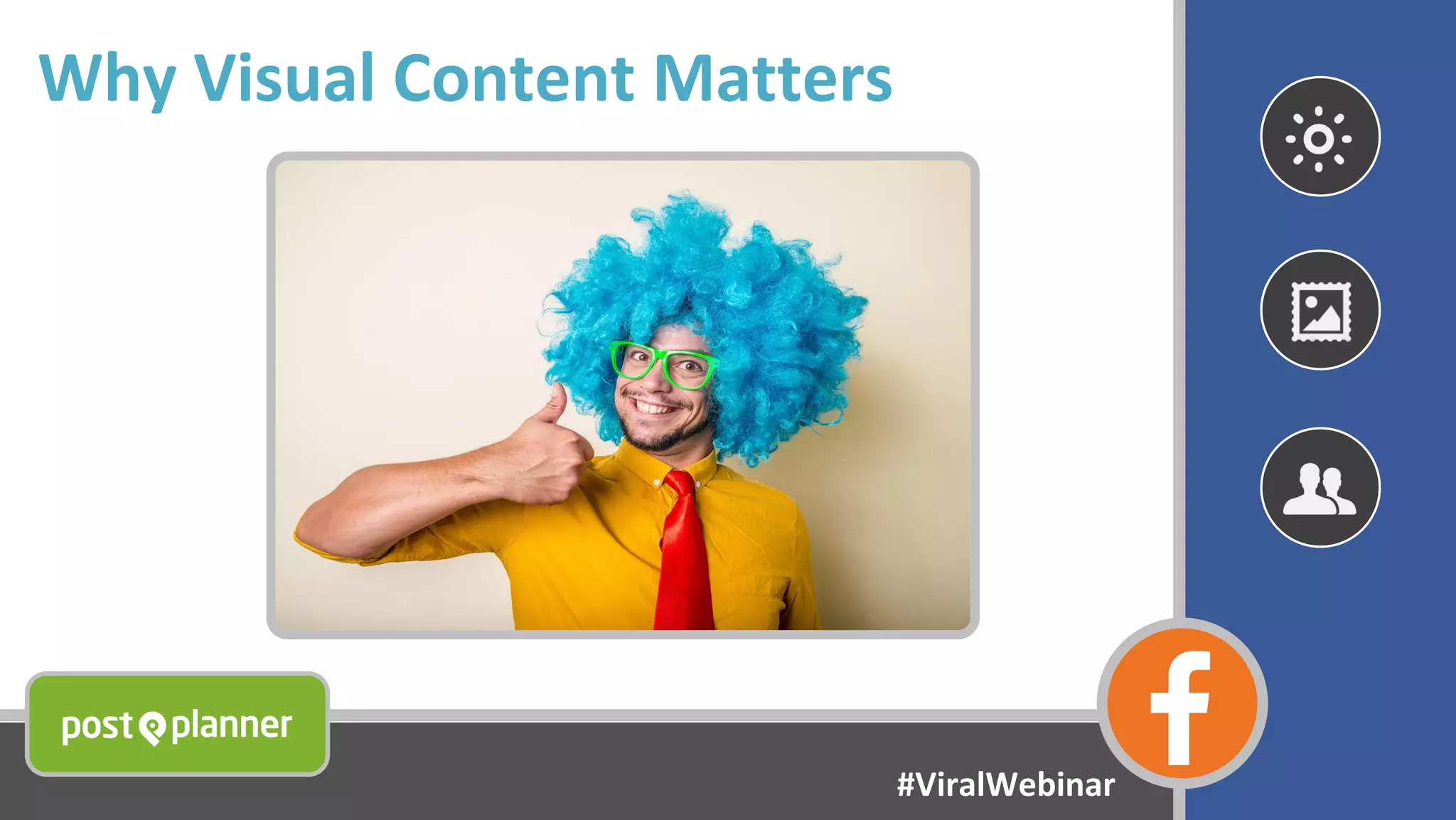 Why Visual Content Matters

post planner

#ViralWebinar

f